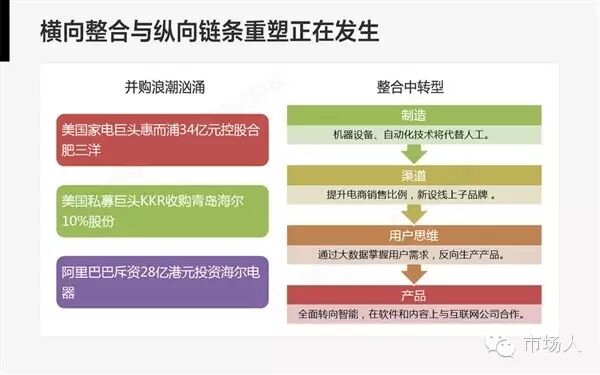 横向整合与纵向链条重塑正在发生

并购浪潮汹涌

美国家电巨头惠而浦34亿元控股合肥三洋

美国私募巨头KKR收购青岛海尔10%股份

阿里巴巴斥资28亿港元投资海尔电器

整合中转型

制造

机器设备、自动化技术将代替人工。

渠道

提升电商销售比例，新设线上子品牌。

用户思维

通过大数据掌握用户需求，反向生产产品。

产品

全面转向智能，在软件和内容上与互联网公司合作。

市场人